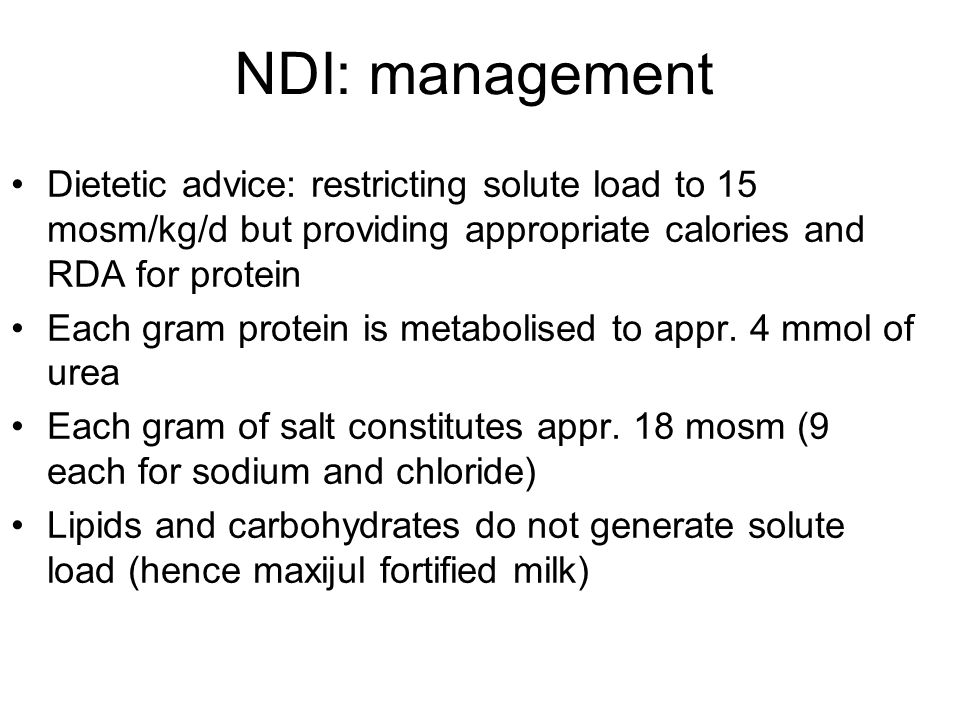 NDI: management

• Dietetic advice: restricting solute load to 15 mosm/kg/d but providing appropriate calories and RDA for protein
• Each gram protein is metabolised to appr. 4 mmol of urea
• Each gram of salt constitutes appr. 18 mosm (9 each for sodium and chloride)
• Lipids and carbohydrates do not generate solute load (hence maxijul fortified milk)